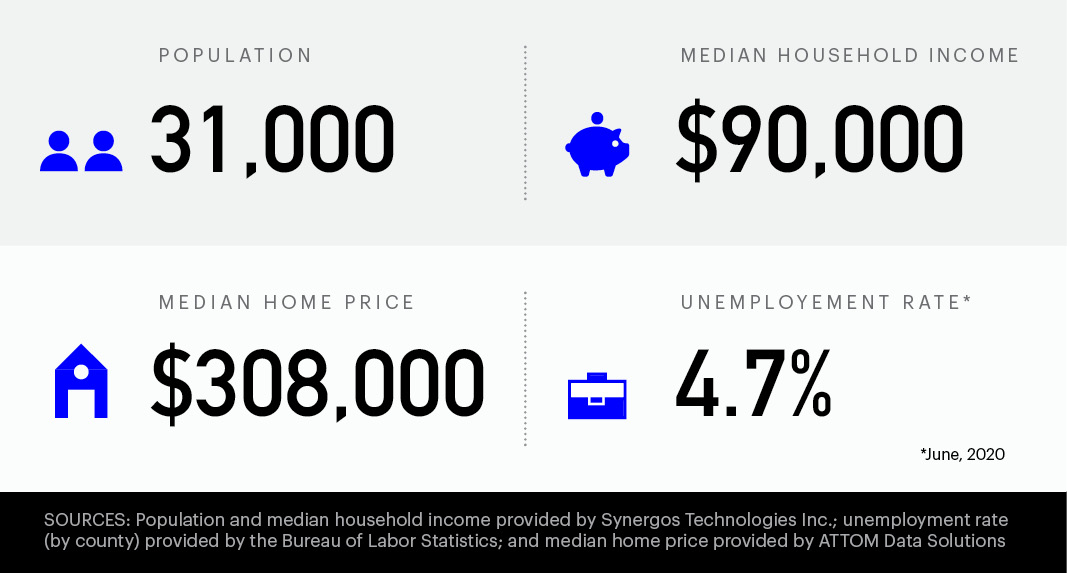 POPULATION

31,000

MEDIAN HOUSEHOLD INCOME

$90,000

MEDIAN HOME PRICE

$308,000

UNEMPLOYEMENT RATE*

4.7%

*June, 2020

SOURCES: Population and median household income provided by Synergos Technologies Inc.; unemployment rate (by county) provided by the Bureau of Labor Statistics; and median home price provided by ATTOM Data Solutions